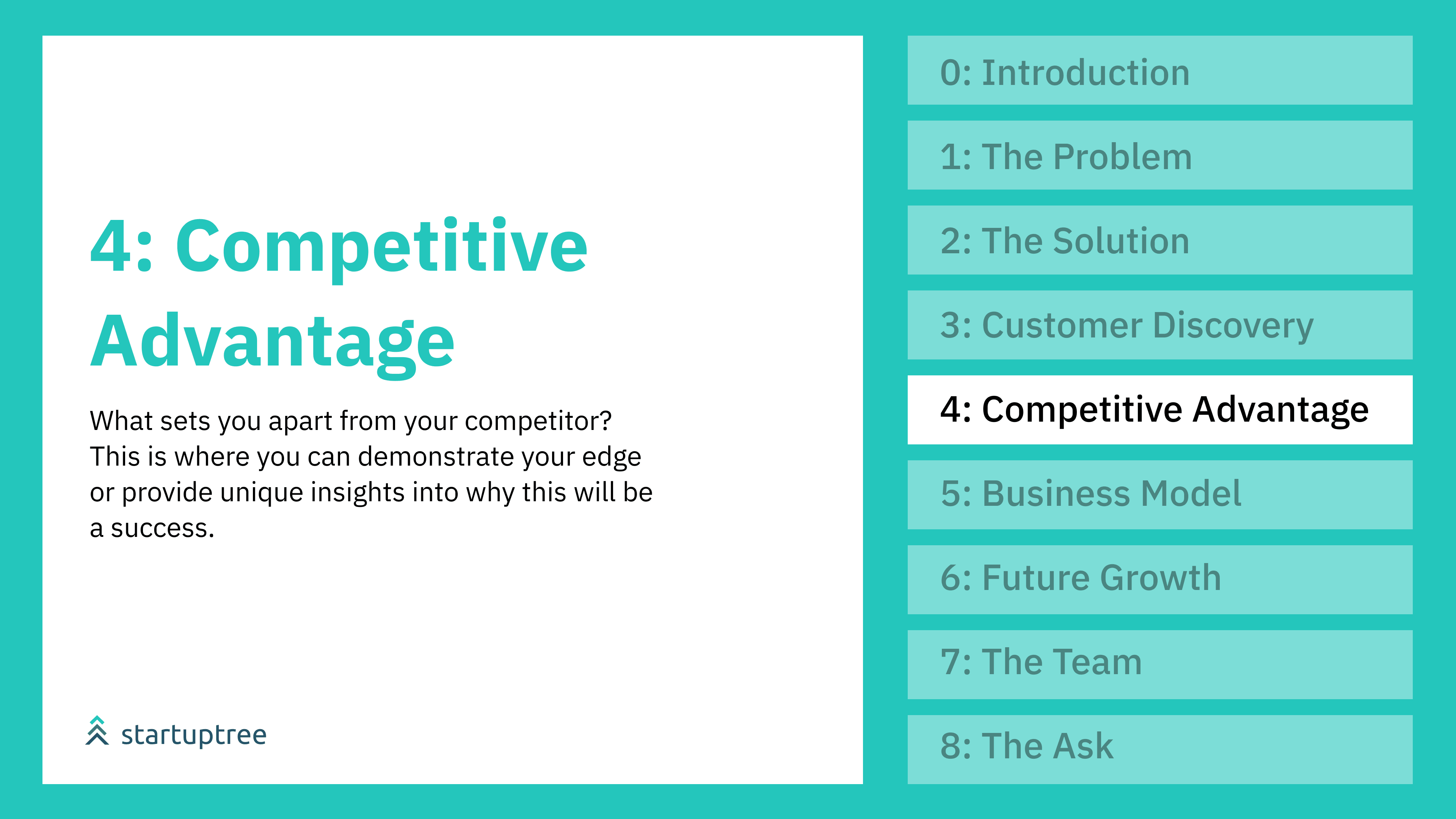 4: Competitive Advantage

What sets you apart from your competitor? This is where you can demonstrate your edge or provide unique insights into why this will be a success.

startuptree

0: Introduction

1: The Problem

2: The Solution

3: Customer Discovery

4: Competitive Advantage

5: Business Model

6: Future Growth

7: The Team

8: The Ask